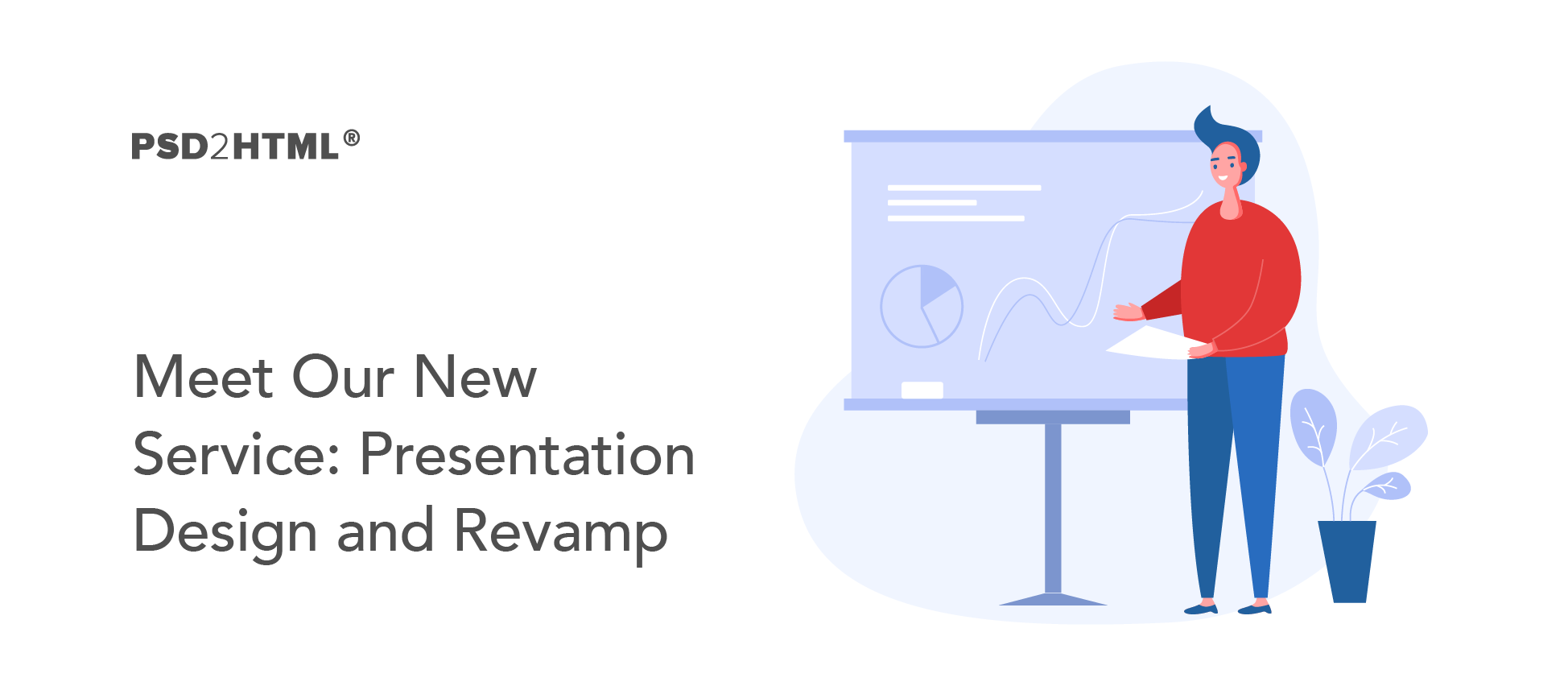 PSD2HTML®

Meet Our New Service: Presentation Design and Revamp